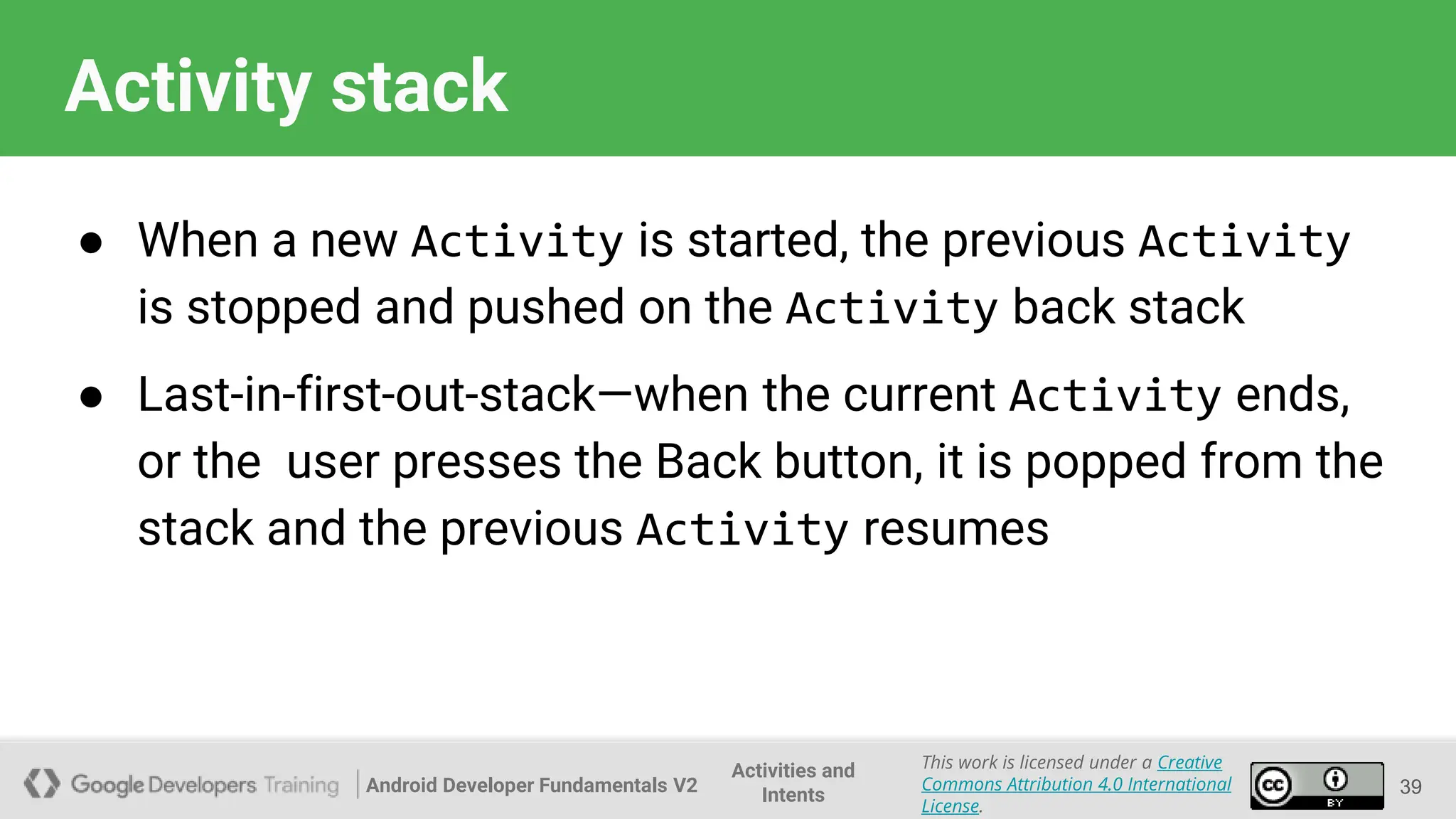 Activity stack

● When a new Activity is started, the previous Activity is stopped and pushed on the Activity back stack

● Last-in-first-out-stack—when the current Activity ends, or the user presses the Back button, it is popped from the stack and the previous Activity resumes

Google Developers Training | Android Developer Fundamentals V2

Activities and Intents

This work is licensed under a Creative Commons Attribution 4.0 International License.

cc BY

39